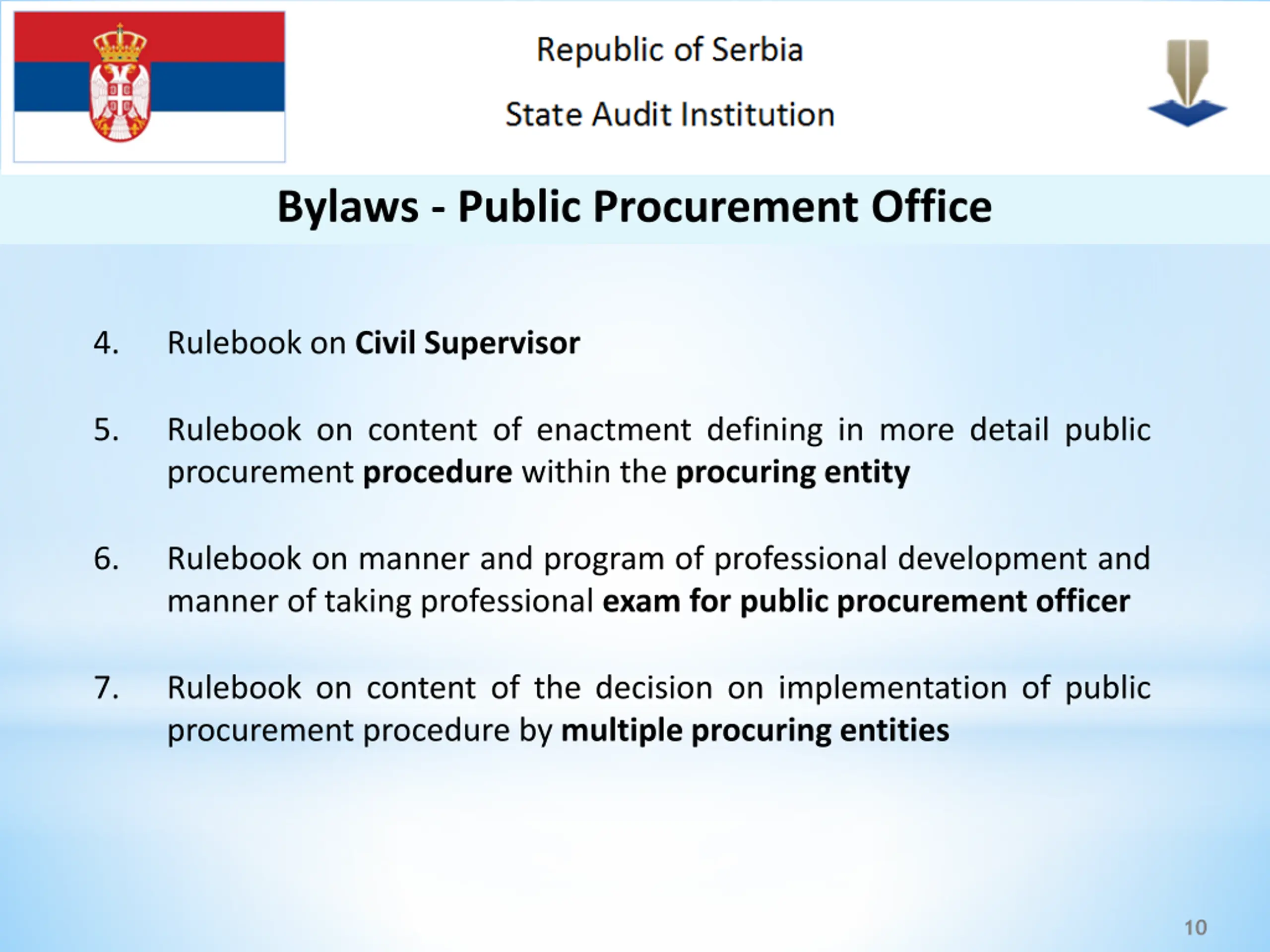 Republic of Serbia

State Audit Institution

Bylaws - Public Procurement Office

4. Rulebook on Civil Supervisor

5. Rulebook on content of enactment defining in more detail public procurement procedure within the procuring entity

6. Rulebook on manner and program of professional development and manner of taking professional exam for public procurement officer

7. Rulebook on content of the decision on implementation of public procurement procedure by multiple procuring entities

10